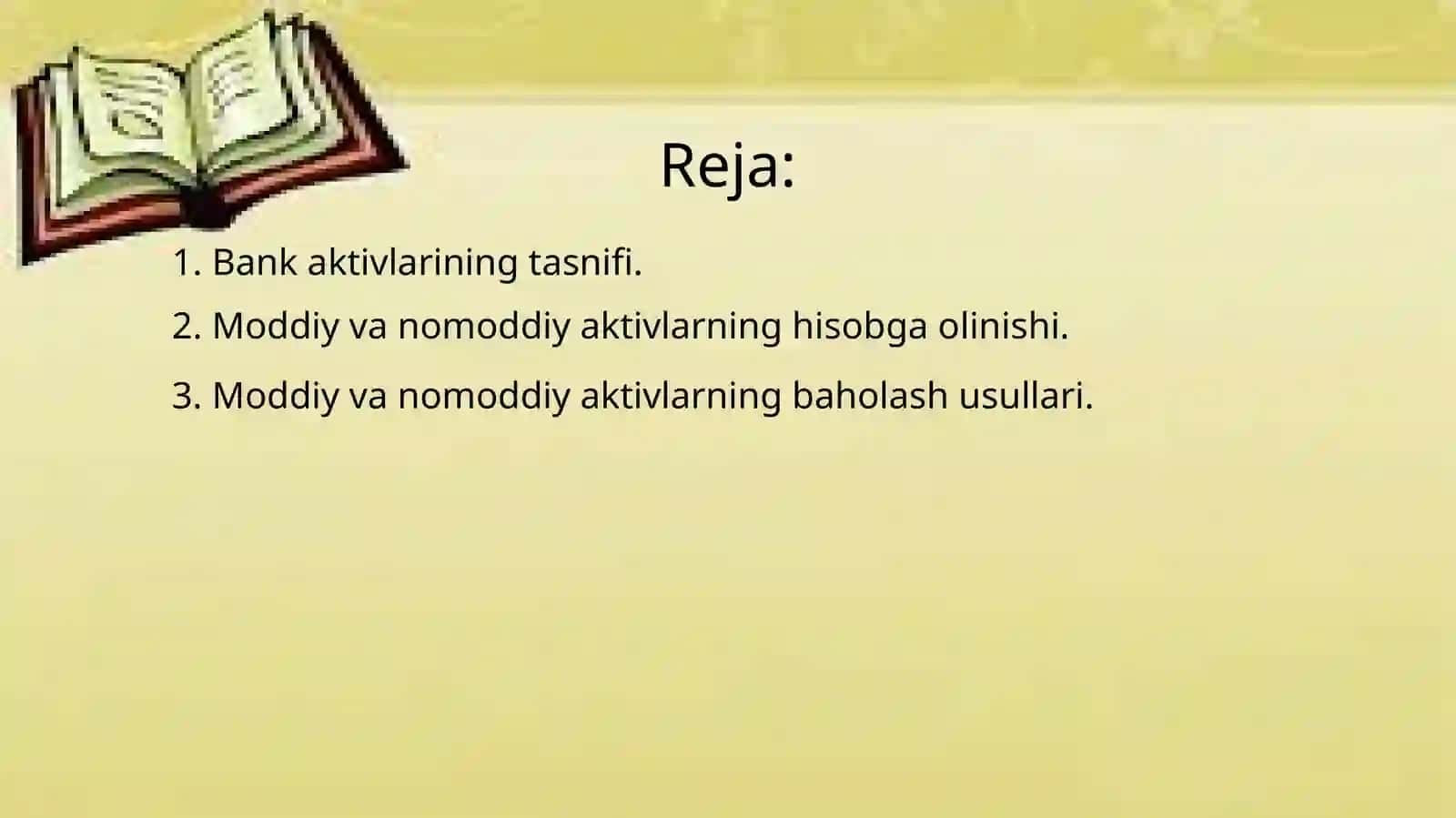 Reja:

1. Bank aktivlarining tasnifi.

2. Moddiy va nomoddiy aktivlarning hisobga olinishi.

3. Moddiy va nomoddiy aktivlarning baholash usullari.